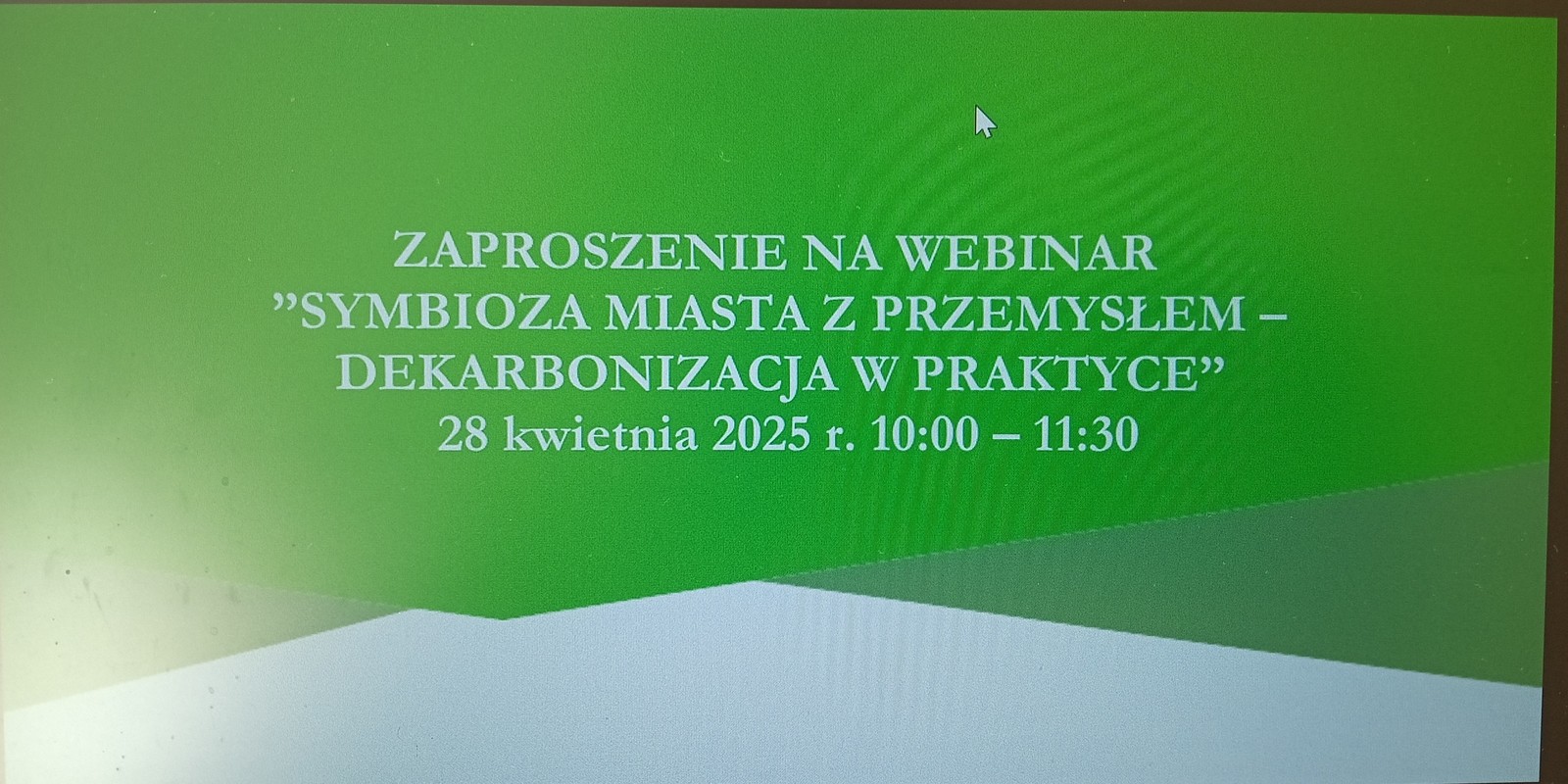 ZAPROSZENIE NA WEBINAR
”SYMBIOZA MIASTA Z PRZEMYSŁEM – DEKARBONIZACJA W PRAKTYCE”
28 kwietnia 2025 r. 10:00 – 11:30